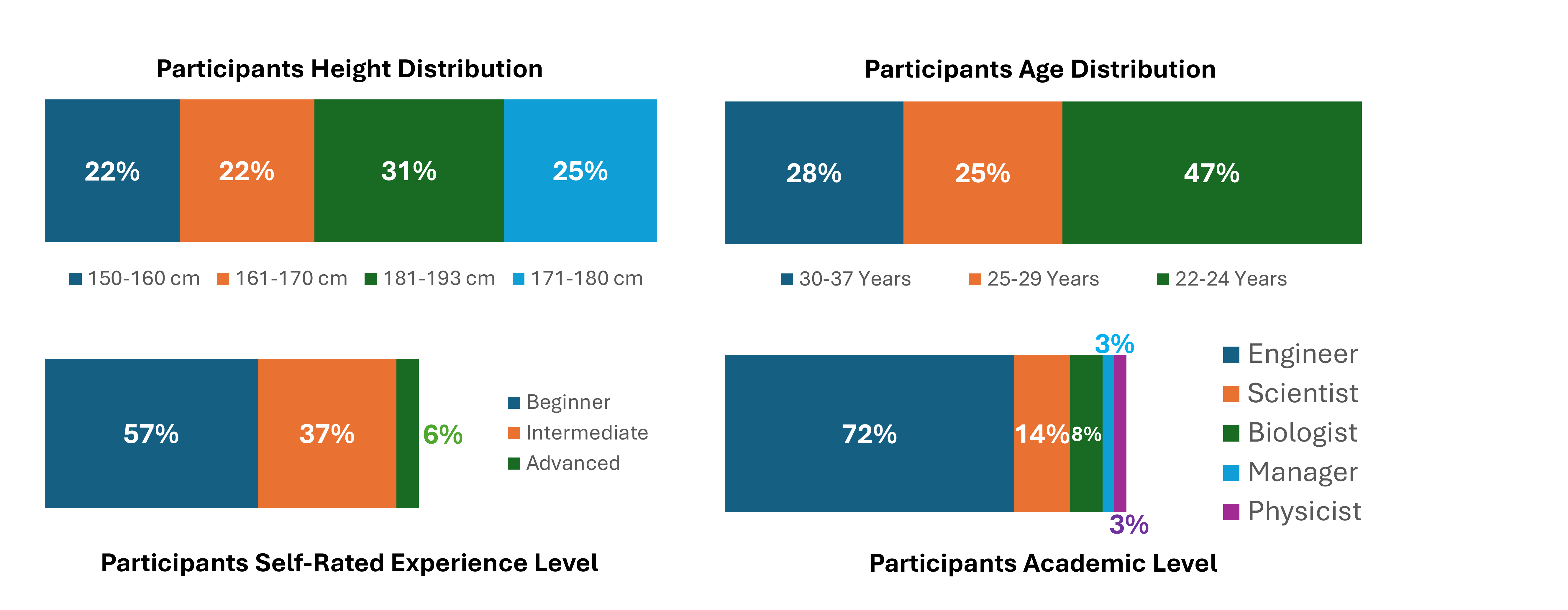 Participants Height Distribution

22% 22% 31% 25%

150-160 cm 161-170 cm 181-193 cm 171-180 cm

Participants Age Distribution

28% 25% 47%

30-37 Years 25-29 Years 22-24 Years

57% 37% 6%

Beginner
Intermediate
Advanced

Participants Self-Rated Experience Level

3%
72% 14% 8%
3%

Engineer
Scientist
Biologist
Manager
Physicist

Participants Academic Level